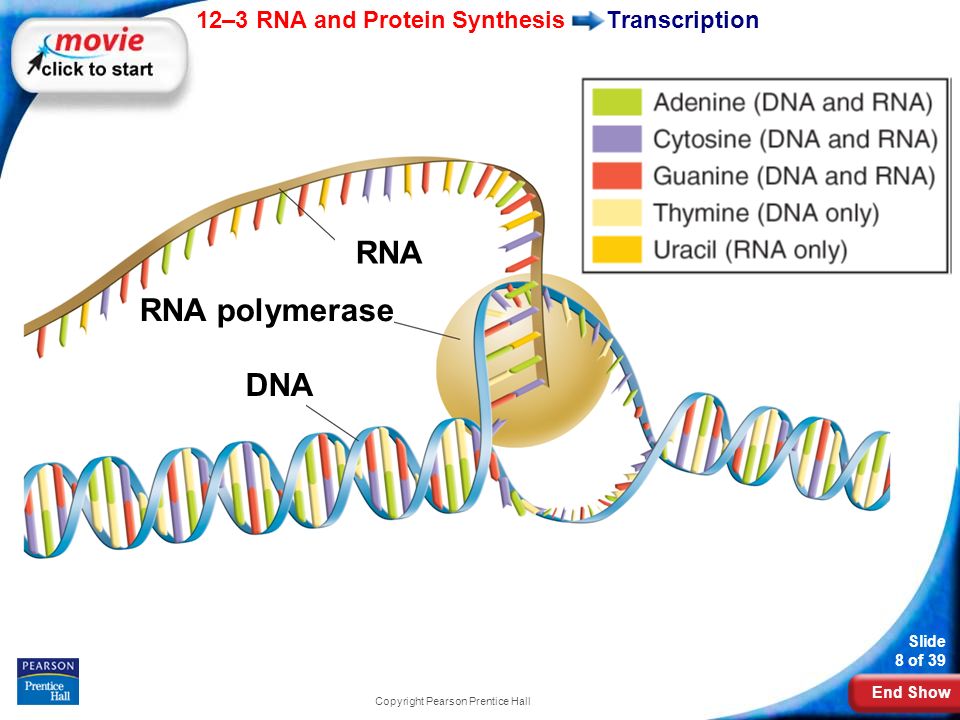 12–3 RNA and Protein Synthesis Transcription

movie
click to start

Adenine (DNA and RNA)
Cytosine (DNA and RNA)
Guanine (DNA and RNA)
Thymine (DNA only)
Uracil (RNA only)

RNA
RNA polymerase
DNA

PEARSON
Prentice Hall

Copyright Pearson Prentice Hall

Slide
8 of 39

End Show